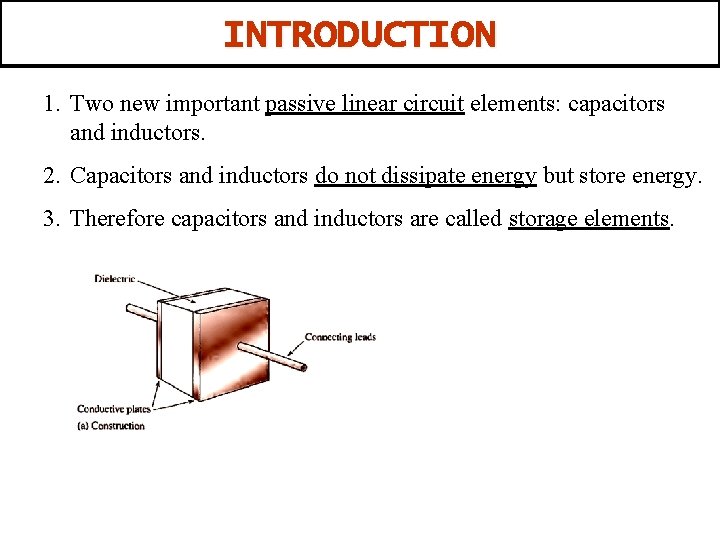 INTRODUCTION

1. Two new important passive linear circuit elements: capacitors and inductors.

2. Capacitors and inductors do not dissipate energy but store energy.

3. Therefore capacitors and inductors are called storage elements.

Dielectric

Connecting leads

Conductive plates

(a) Construction